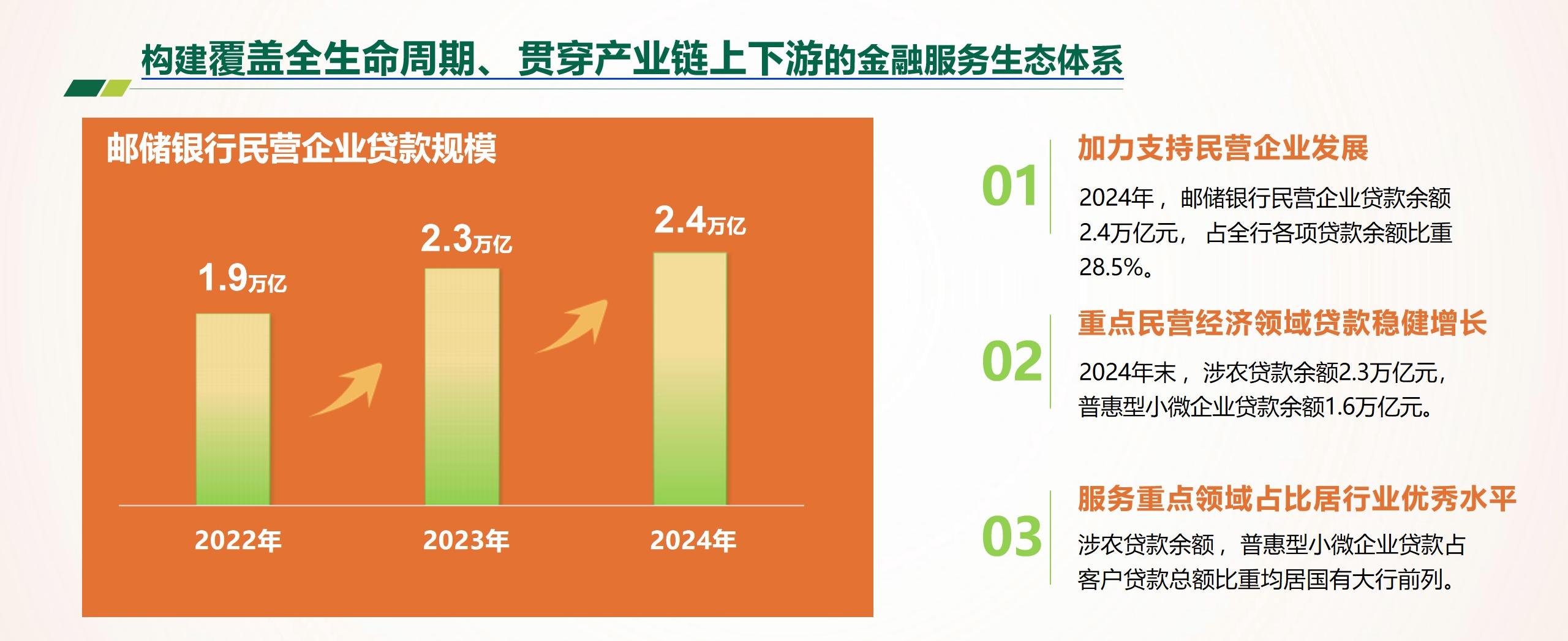 构建覆盖全生命周期、贯穿产业链上下游的金融服务生态体系

邮储银行民营企业贷款规模

1.9万亿

2.3万亿

2.4万亿

2022年

2023年

2024年

01

加力支持民营企业发展

2024年，邮储银行民营企业贷款余额2.4万亿元，占全行各项贷款余额比重28.5%。

02

重点民营经济领域贷款稳健增长

2024年末，涉农贷款余额2.3万亿元，普惠型小微企业贷款余额1.6万亿元。

03

服务重点领域占比居行业优秀水平

涉农贷款余额，普惠型小微企业贷款占客户贷款总额比重均居国有大行前列。